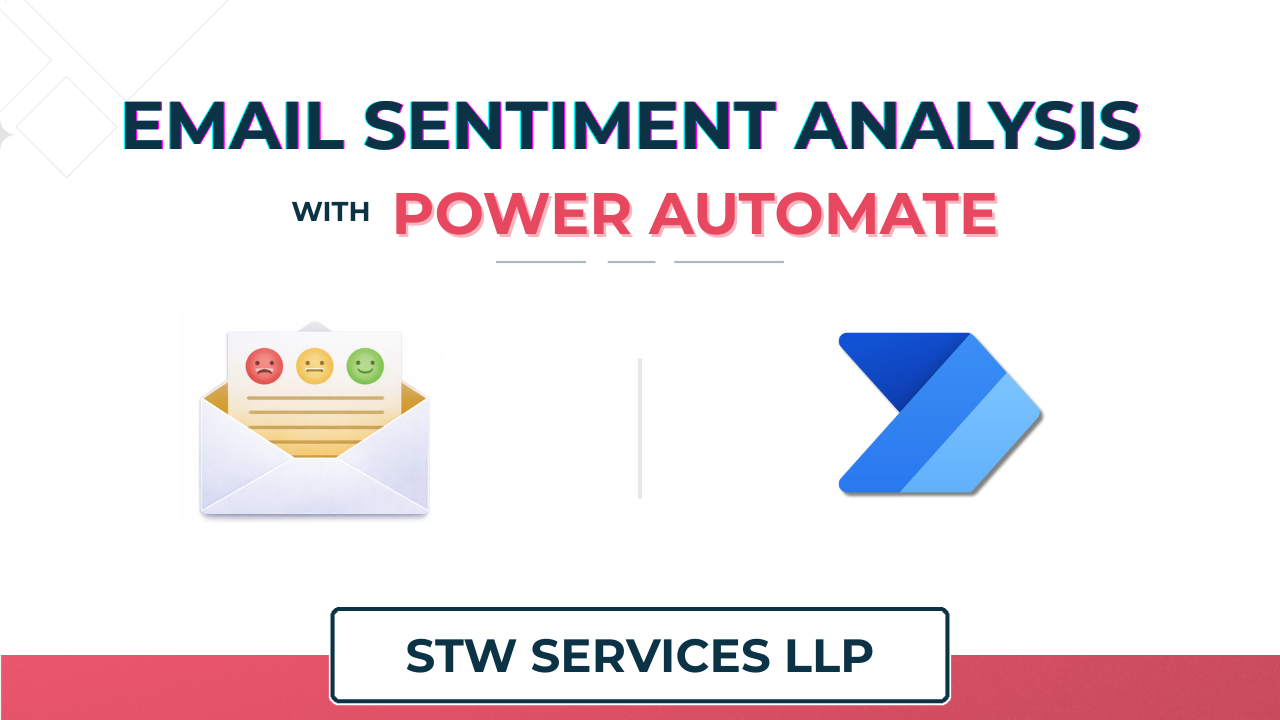 EMAIL SENTIMENT ANALYSIS

WITH POWER AUTOMATE

STW SERVICES LLP